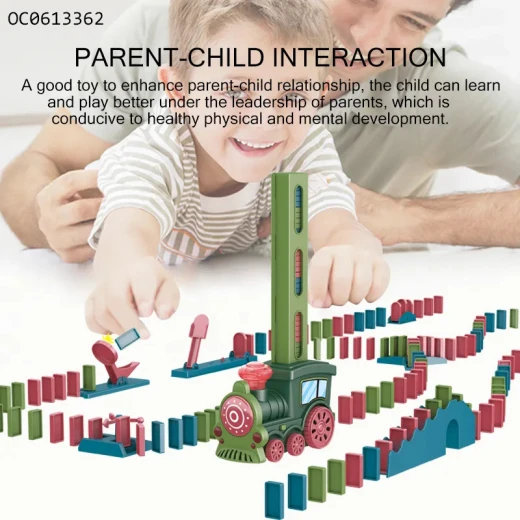 OC0613362

PARENT-CHILD INTERACTION

A good toy to enhance parent-child relationship, the child can learn and play better under the leadership of parents, which is conducive to healthy physical and mental development.